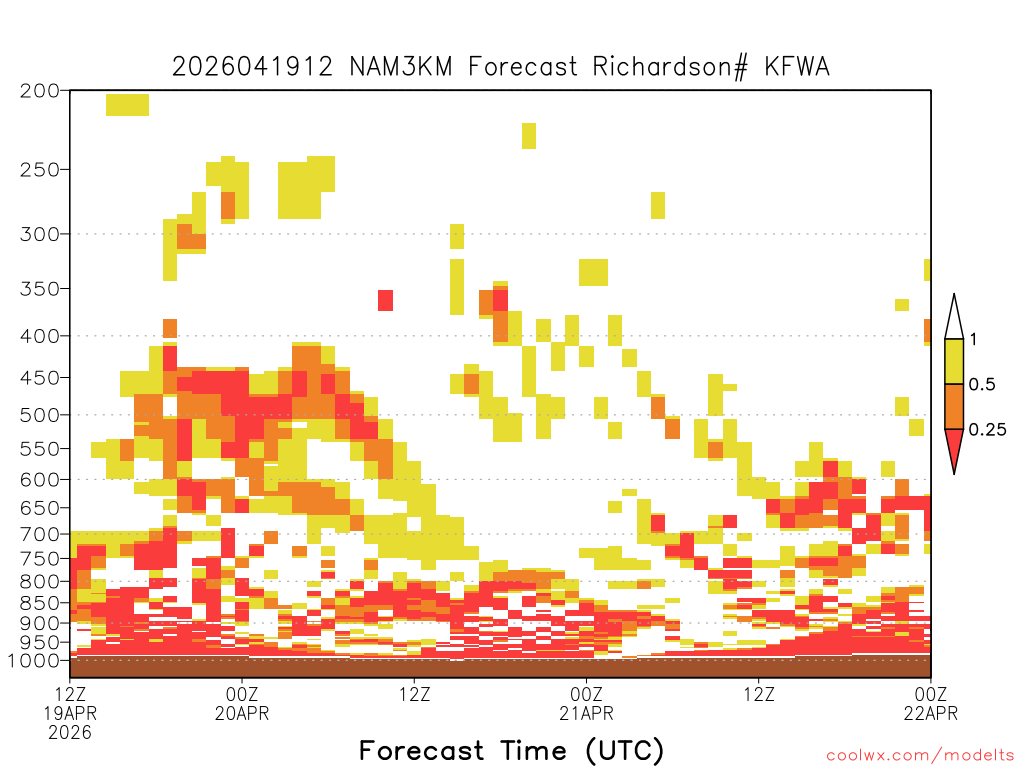 2026041912 NAM3KM Forecast Richardson# KFWA

200
250
300
350
400
450
500
550
600
650
700
750
800
850
900
950
1000

1
0.5
0.25

12Z
19APR
2026

00Z
20APR

12Z

00Z
21APR

12Z

00Z
22APR

Forecast Time (UTC)

coolwx.com/modelts